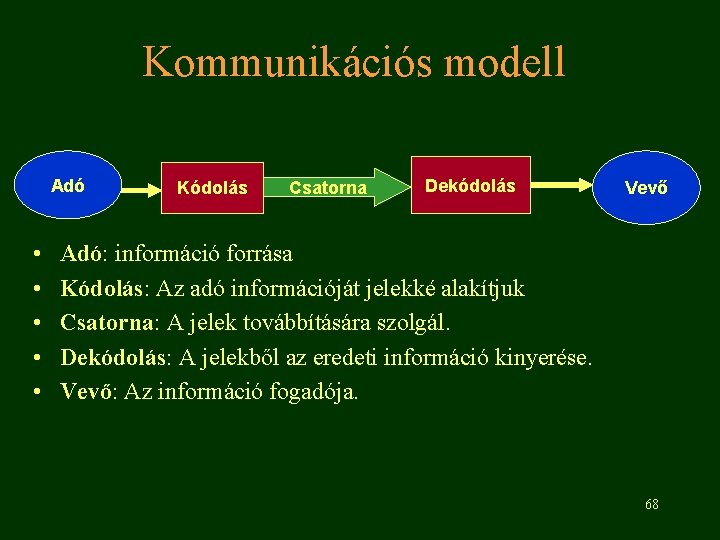 Kommunikációs modell

Adó

Kódolás

Csatorna

Dekódolás

Vevő

• Adó: információ forrása
• Kódolás: Az adó információját jelekké alakítjuk
• Csatorna: A jelek továbbítására szolgál.
• Dekódolás: A jelekből az eredeti információ kinyerése.
• Vevő: Az információ fogadója.

68